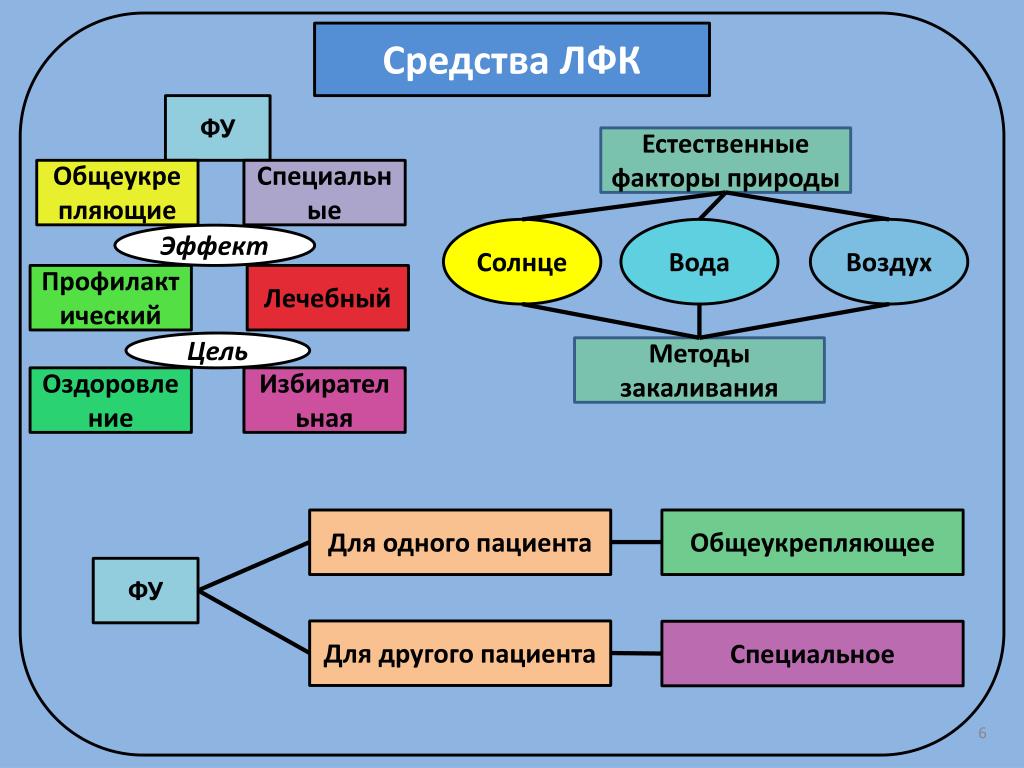 Средства ЛФК

ФУ

Общеукре пляющие

Специальн ые

Эффект

Профилакт ический

Лечебный

Цель

Оздоровле ние

Избирател ьная

Естественные факторы природы

Солнце

Вода

Воздух

Методы закаливания

ФУ

Для одного пациента

Общеукрепляющее

Для другого пациента

Специальное

6